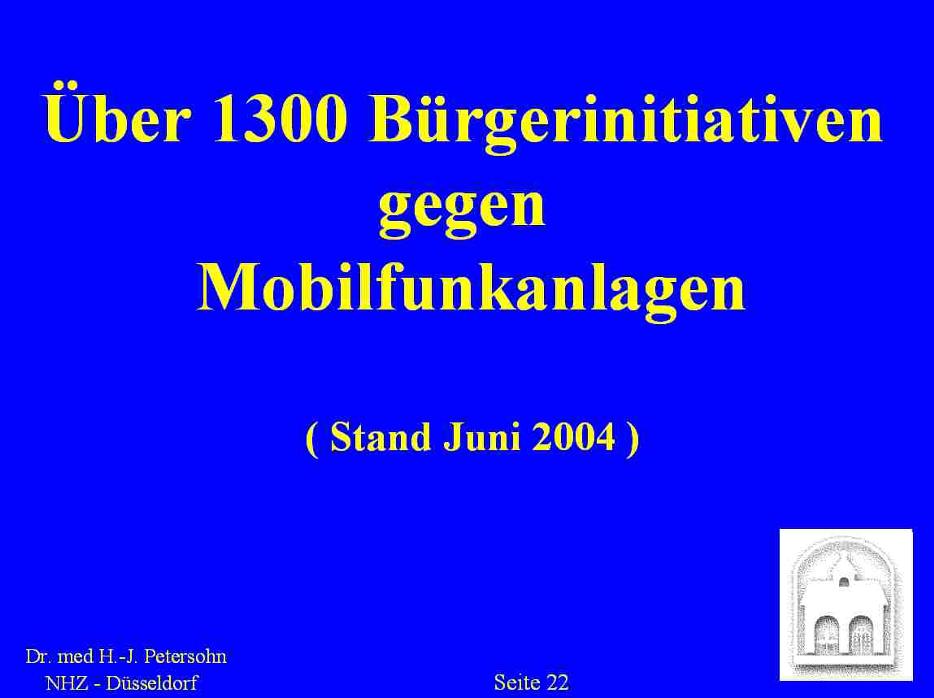 Über 1300 Bürgerinitiativen gegen Mobilfunkanlagen

( Stand Juni 2004 )

Dr. med H.-J. Petersohn
NHZ - Düsseldorf

Seite 22